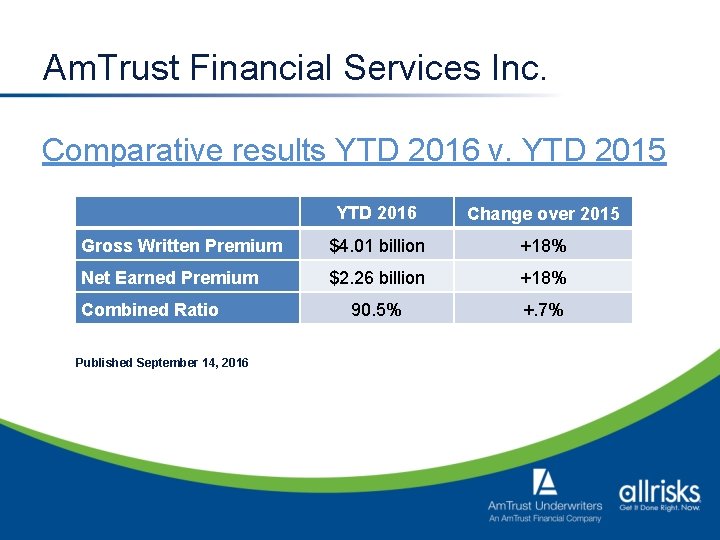 AmTrust Financial Services Inc.

Comparative results YTD 2016 v. YTD 2015

| | YTD 2016 | Change over 2015 |
|---|---|---|
| Gross Written Premium | \$4.01 billion | +18% |
| Net Earned Premium | \$2.26 billion | +18% |
| Combined Ratio | 90.5% | +.7% |

Published September 14, 2016

AmTrust Underwriters
An AmTrust Financial Company

allrisks
Get It Done Right. Now.